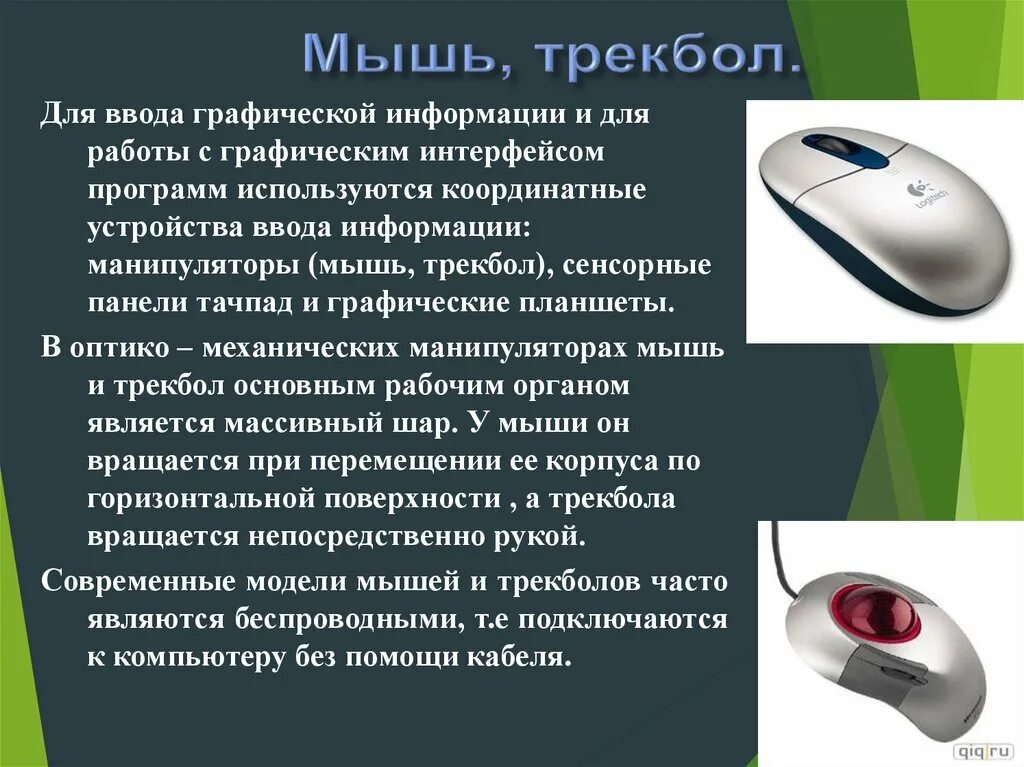 Мышь, трекбол.

Для ввода графической информации и для работы с графическим интерфейсом программ используются координатные устройства ввода информации: манипуляторы (мышь, трекбол), сенсорные панели тачпад и графические планшеты.

В оптико – механических манипуляторах мышь и трекбол основным рабочим органом является массивный шар. У мыши он вращается при перемещении ее корпуса по горизонтальной поверхности , а трекбола вращается непосредственно рукой.

Современные модели мышей и трекболов часто являются беспроводными, т.е подключаются к компьютеру без помощи кабеля.

Logitech

qiq.ru